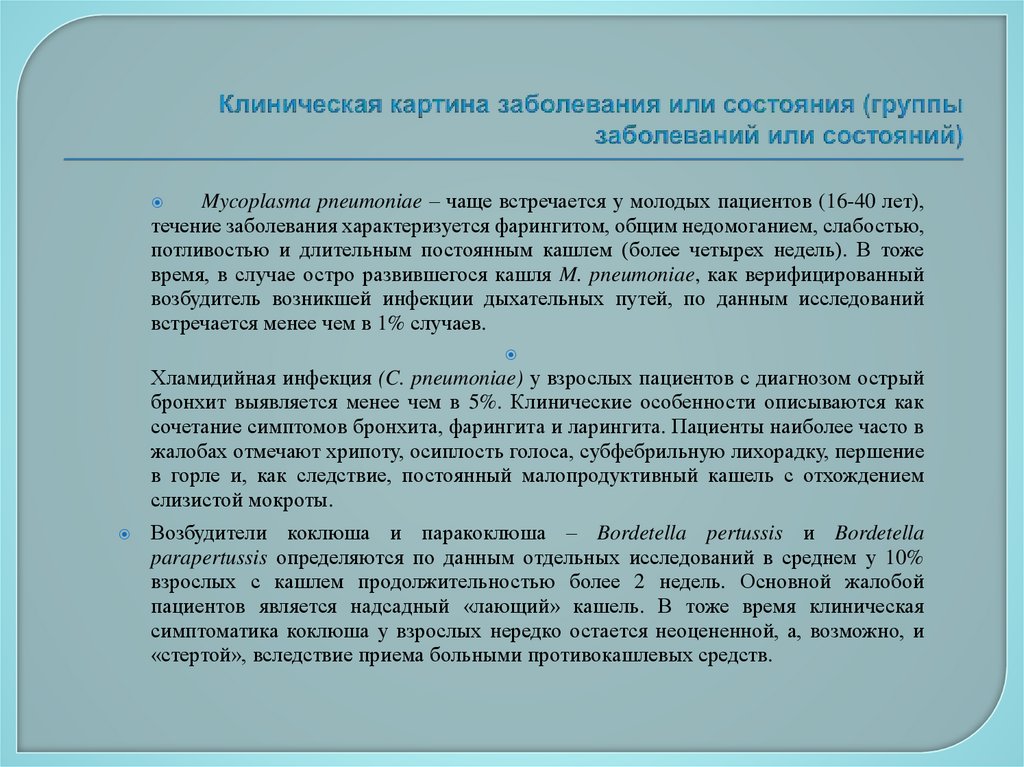 Клиническая картина заболевания или состояния (группы заболеваний или состояний)

Mycoplasma pneumoniae – чаще встречается у молодых пациентов (16-40 лет), течение заболевания характеризуется фарингитом, общим недомоганием, слабостью, потливостью и длительным постоянным кашлем (более четырех недель). В тоже время, в случае остро развившегося кашля M. pneumoniae, как верифицированный возбудитель возникшей инфекции дыхательных путей, по данным исследований встречается менее чем в 1% случаев.

Хламидийная инфекция (C. pneumoniae) у взрослых пациентов с диагнозом острый бронхит выявляется менее чем в 5%. Клинические особенности описываются как сочетание симптомов бронхита, фарингита и ларингита. Пациенты наиболее часто в жалобах отмечают хрипоту, осиплость голоса, субфебрильную лихорадку, першение в горле и, как следствие, постоянный малопродуктивный кашель с отхождением слизистой мокроты.

Возбудители коклюша и паракоклюша – Bordetella pertussis и Bordetella parapertussis определяются по данным отдельных исследований в среднем у 10% взрослых с кашлем продолжительностью более 2 недель. Основной жалобой пациентов является надсадный «лающий» кашель. В тоже время клиническая симптоматика коклюша у взрослых нередко остается неоцененной, а, возможно, и «стертой», вследствие приема больными противокашлевых средств.